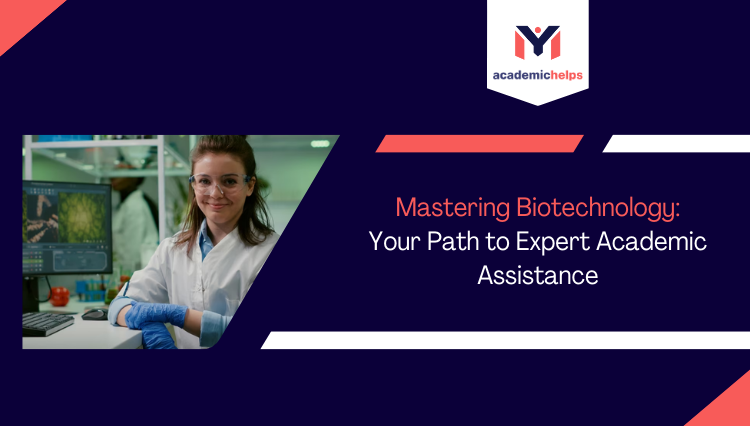 academichelps

Mastering Biotechnology: Your Path to Expert Academic Assistance